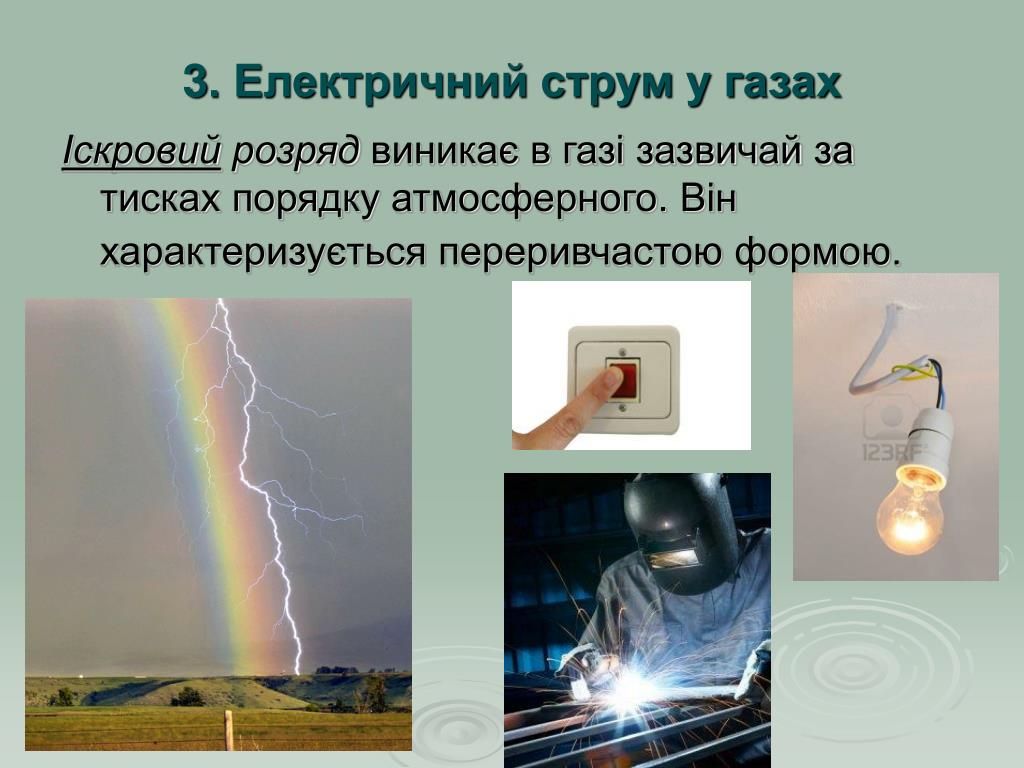 3. Електричний струм у газах

Іскровий розряд виникає в газі зазвичай за тисках порядку атмосферного. Він характеризується переривчастою формою.

123RF